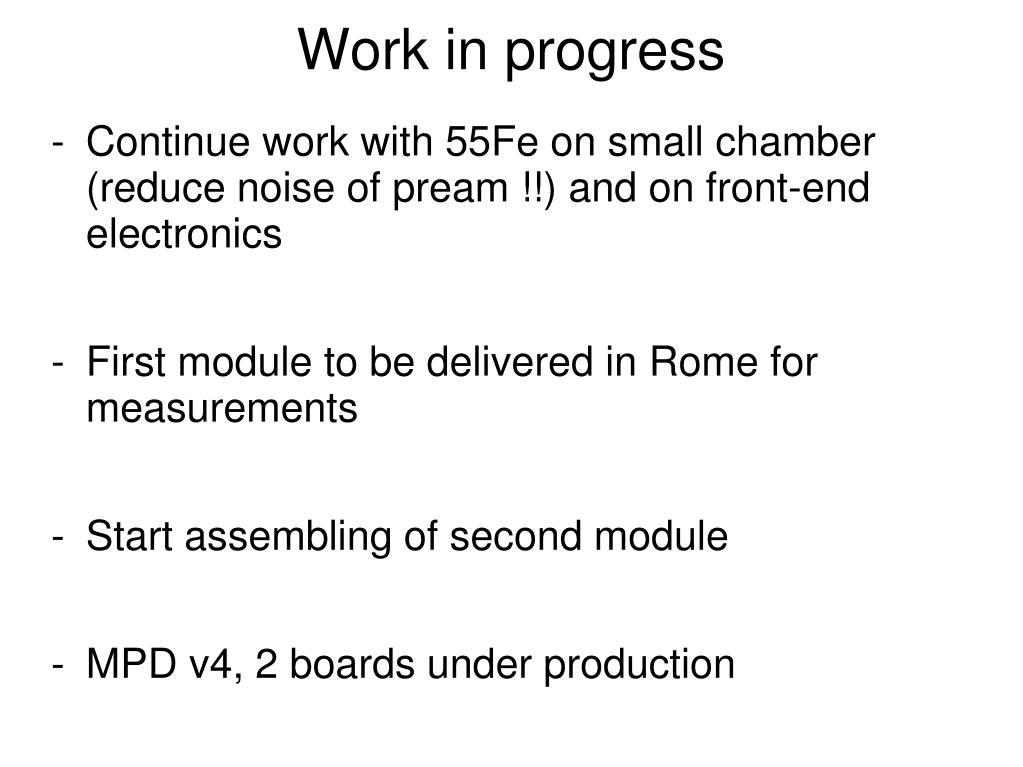 Work in progress

- Continue work with 55Fe on small chamber (reduce noise of pream !!) and on front-end electronics

- First module to be delivered in Rome for measurements

- Start assembling of second module

- MPD v4, 2 boards under production